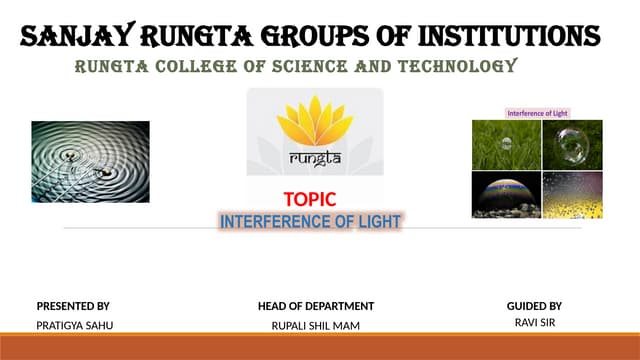 SANJAY RUNGTA GROUPS OF INSTITUTIONS

RUNGTA COLLEGE OF SCIENCE AND TECHNOLOGY

rungta

Interference of Light

TOPIC

INTERFERENCE OF LIGHT

PRESENTED BY

PRATIGYA SAHU

HEAD OF DEPARTMENT

RUPALI SHIL MAM

GUIDED BY

RAVI SIR